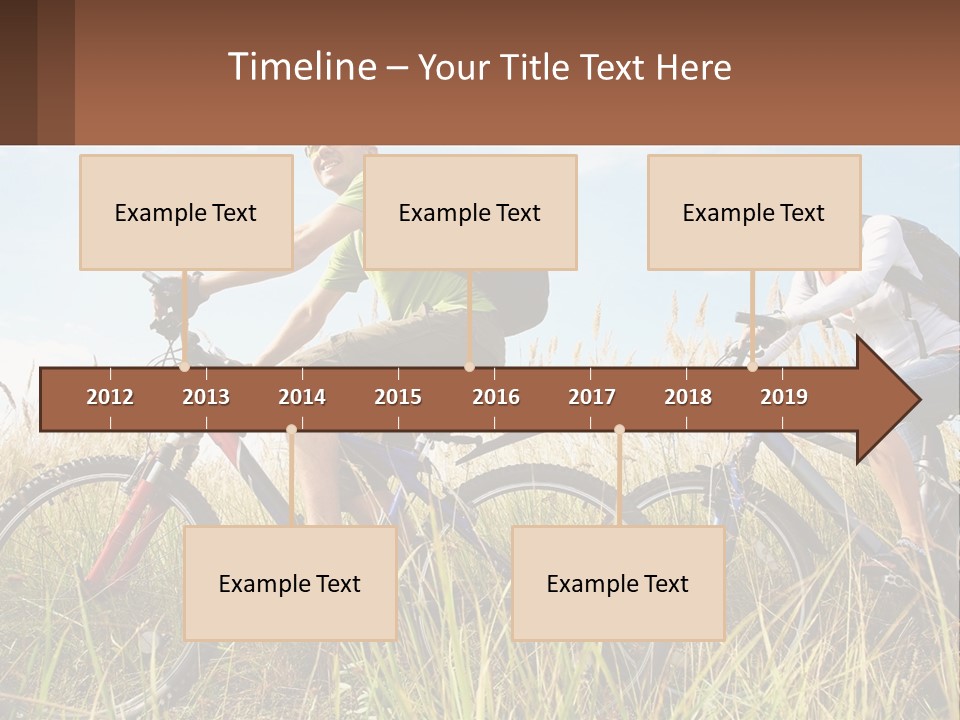 Timeline – Your Title Text Here

Example Text

Example Text

Example Text

2012 2013 2014 2015 2016 2017 2018 2019

Example Text

Example Text